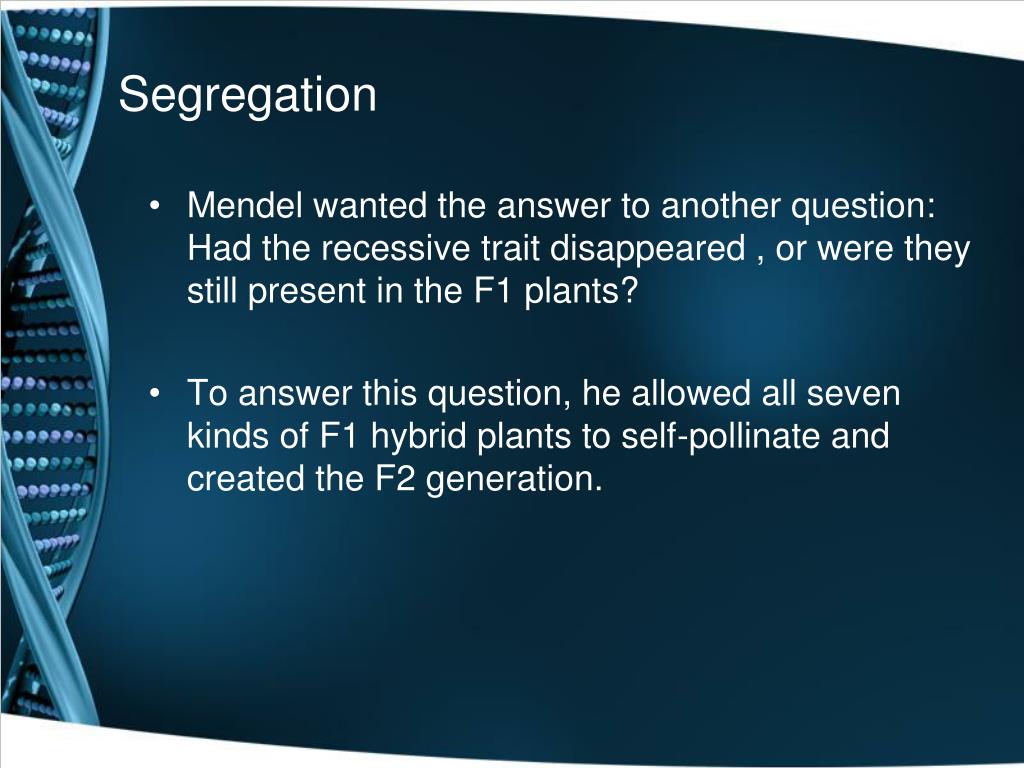 Segregation

• Mendel wanted the answer to another question: Had the recessive trait disappeared , or were they still present in the F1 plants?

• To answer this question, he allowed all seven kinds of F1 hybrid plants to self-pollinate and created the F2 generation.